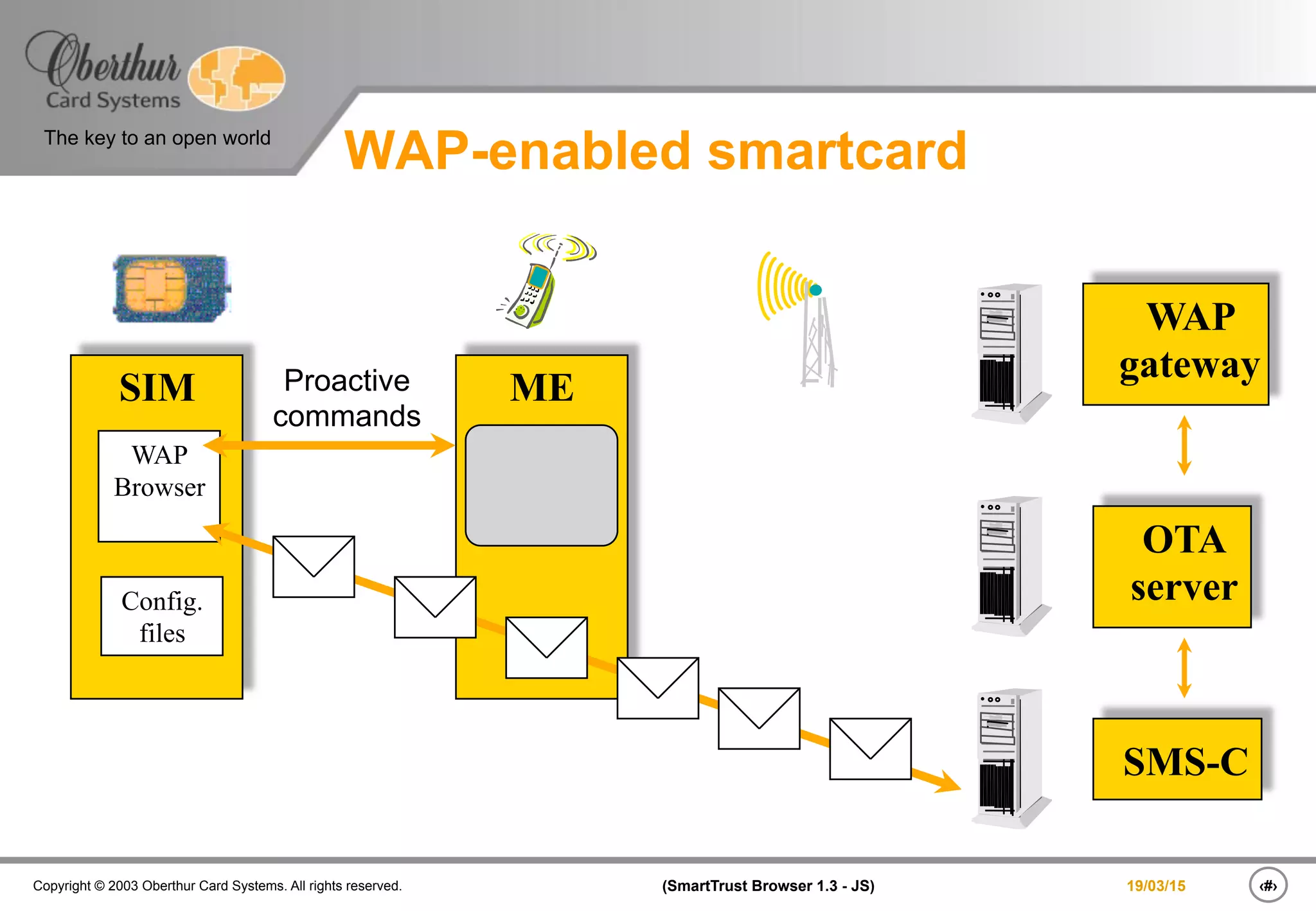 Oberthur
Card Systems
The key to an open world

WAP-enabled smartcard

SIM

WAP
Browser

Config.
files

Proactive
commands

ME

WAP
gateway

OTA
server

SMS-C

Copyright © 2003 Oberthur Card Systems. All rights reserved.

(SmartTrust Browser 1.3 - JS)

19/03/15

‹#›